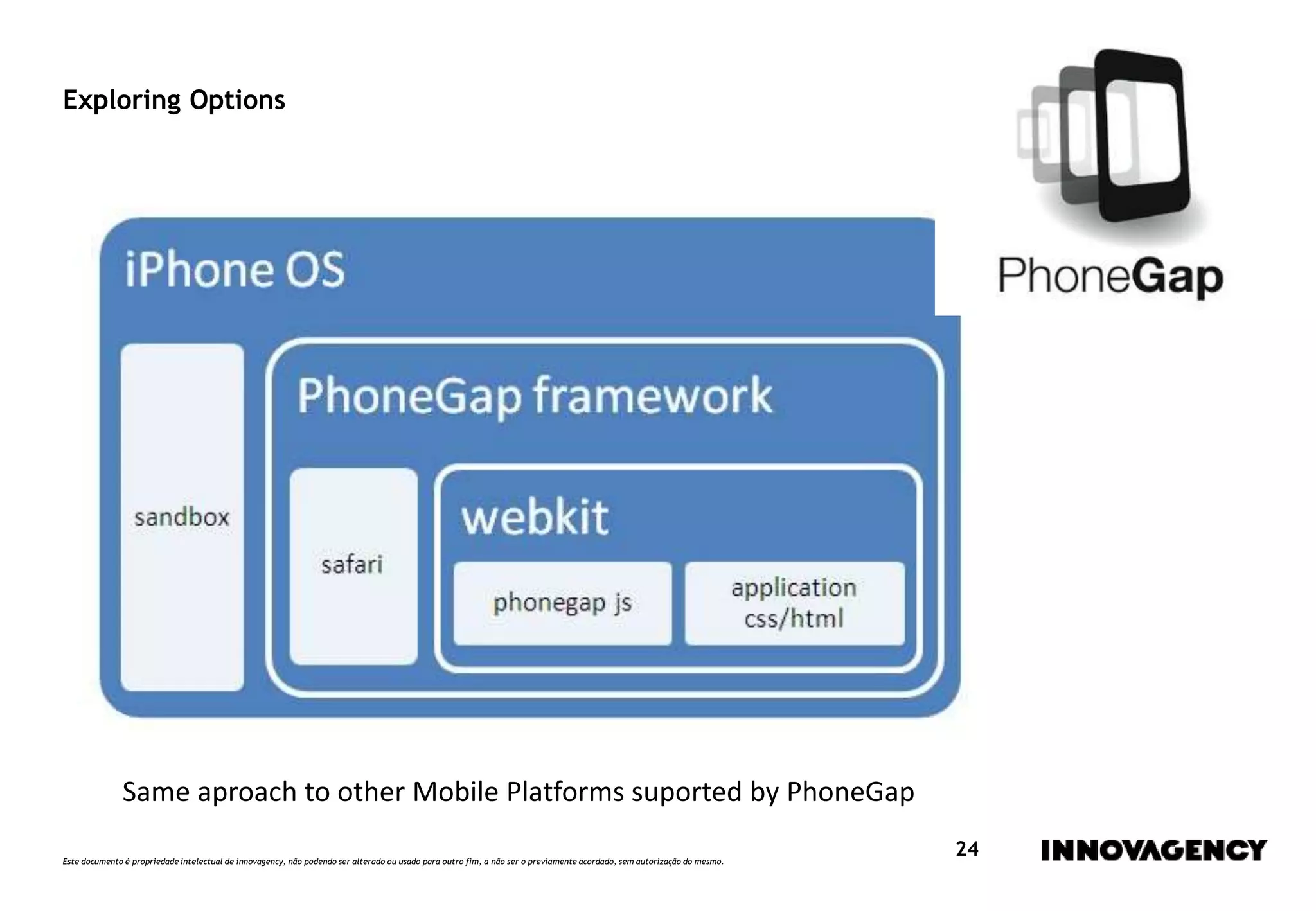 Exploring Options

PhoneGap

iPhone OS

sandbox

PhoneGap framework

safari

webkit

phonegap js

application css/html

Same aproach to other Mobile Platforms suported by PhoneGap

Este documento é propriedade intelectual de innovagency, não podendo ser alterado ou usado para outro fim, a não ser o previamente acordado, sem autorização do mesmo.

24

INNOVAGENCY